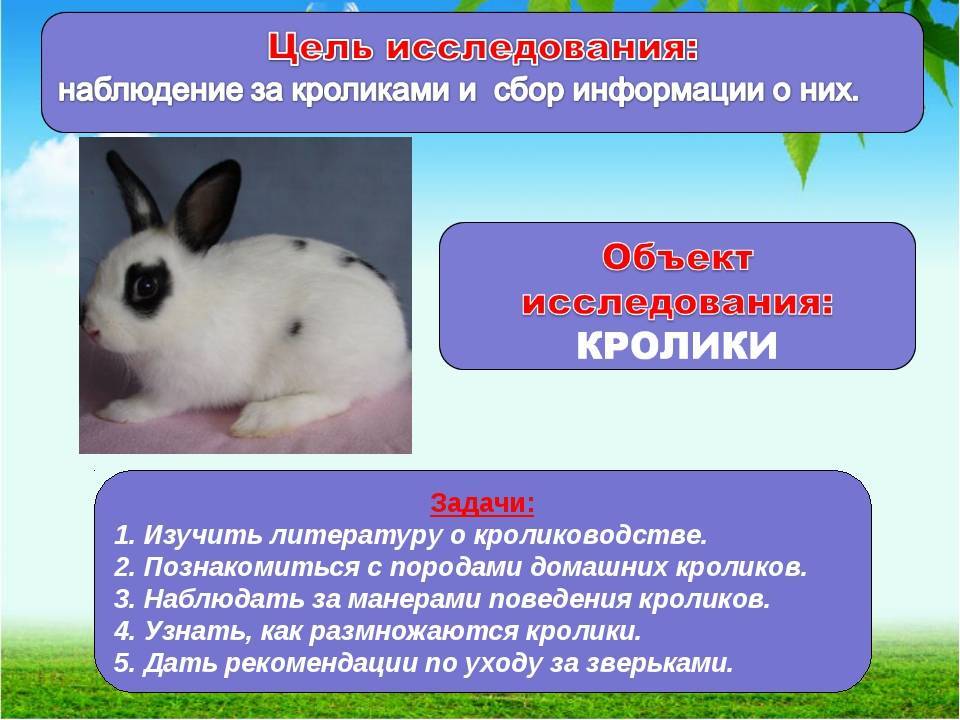 Цель исследования:
наблюдение за кроликами и сбор информации о них.

Объект исследования:
КРОЛИКИ

Задачи:
1. Изучить литературу о кролиководстве.
2. Познакомиться с породами домашних кроликов.
3. Наблюдать за манерами поведения кроликов.
4. Узнать, как размножаются кролики.
5. Дать рекомендации по уходу за зверьками.